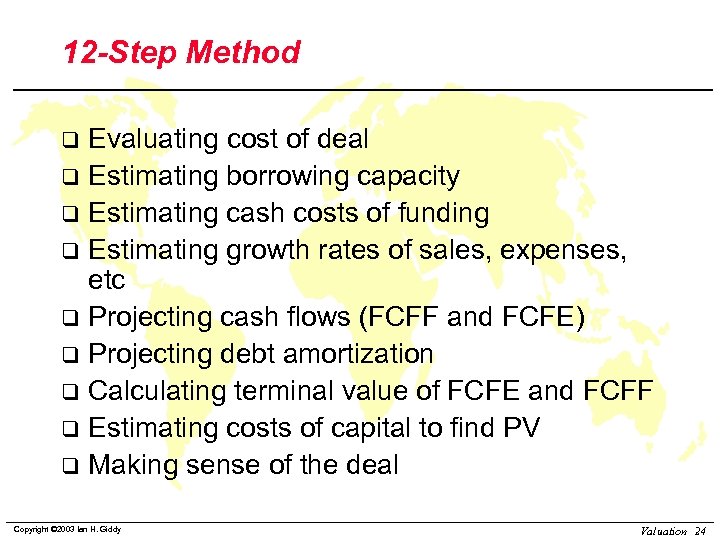 12-Step Method

❑ Evaluating cost of deal
❑ Estimating borrowing capacity
❑ Estimating cash costs of funding
❑ Estimating growth rates of sales, expenses, etc
❑ Projecting cash flows (FCFF and FCFE)
❑ Projecting debt amortization
❑ Calculating terminal value of FCFE and FCFF
❑ Estimating costs of capital to find PV
❑ Making sense of the deal

Copyright ©2003 Ian H. Giddy

Valuation 24